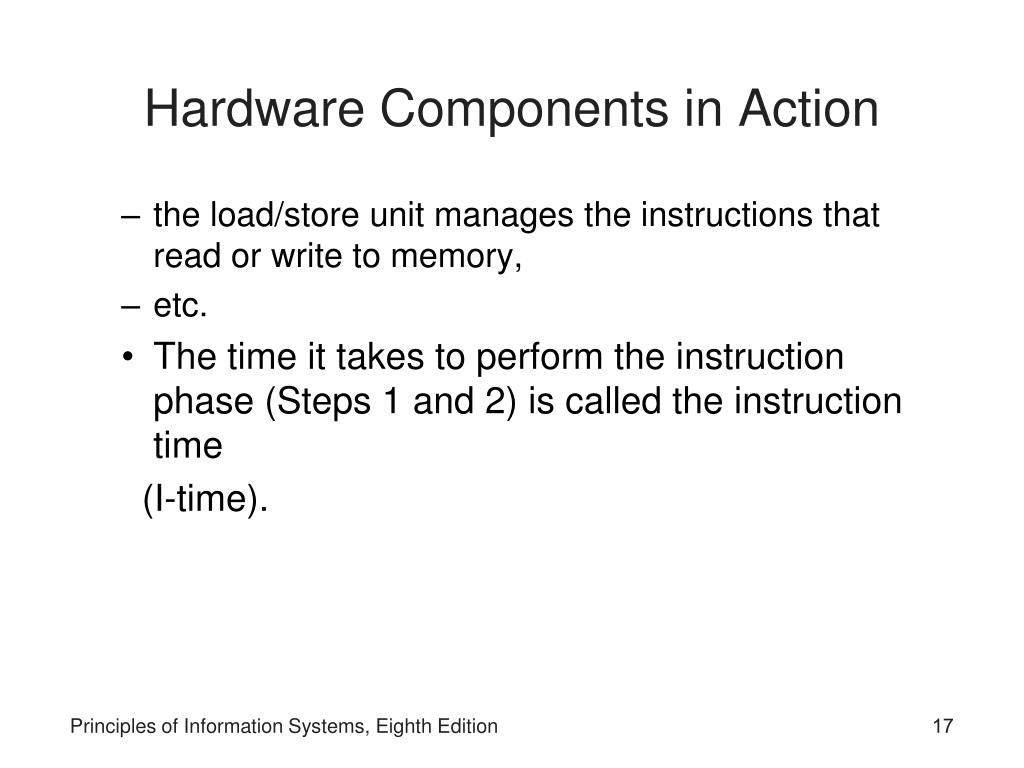 Hardware Components in Action

– the load/store unit manages the instructions that read or write to memory,

– etc.

• The time it takes to perform the instruction phase (Steps 1 and 2) is called the instruction time

(I-time).

Principles of Information Systems, Eighth Edition

17